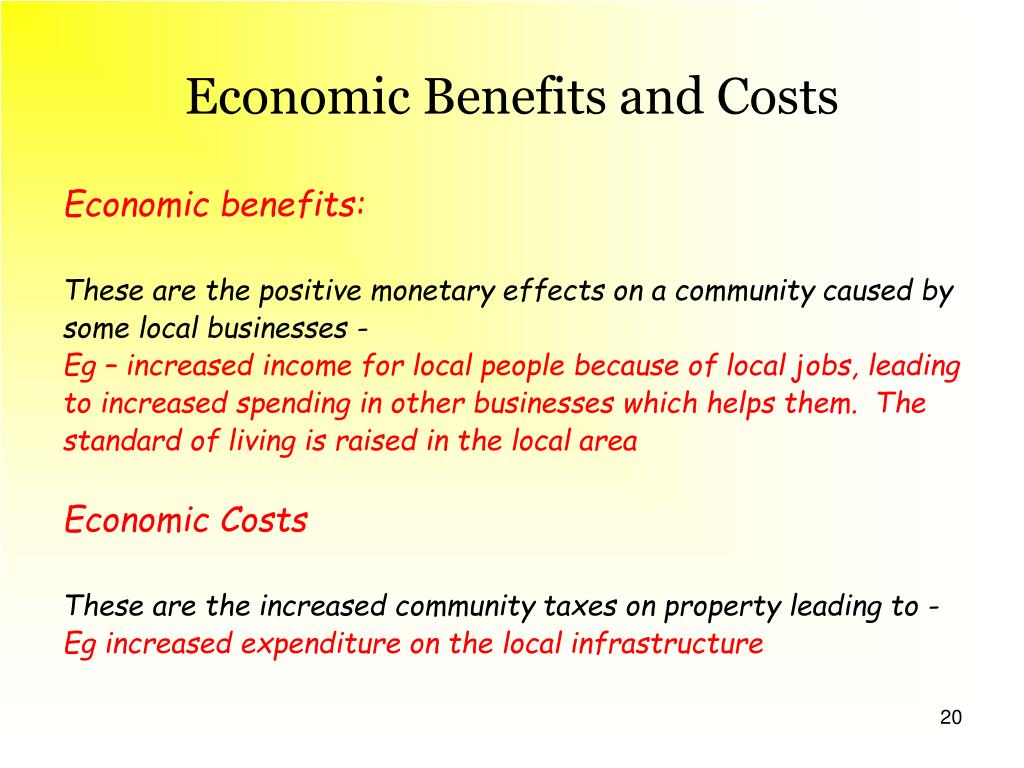 Economic Benefits and Costs

Economic benefits:

These are the positive monetary effects on a community caused by some local businesses -
Eg – increased income for local people because of local jobs, leading to increased spending in other businesses which helps them. The standard of living is raised in the local area

Economic Costs

These are the increased community taxes on property leading to -
Eg increased expenditure on the local infrastructure

20